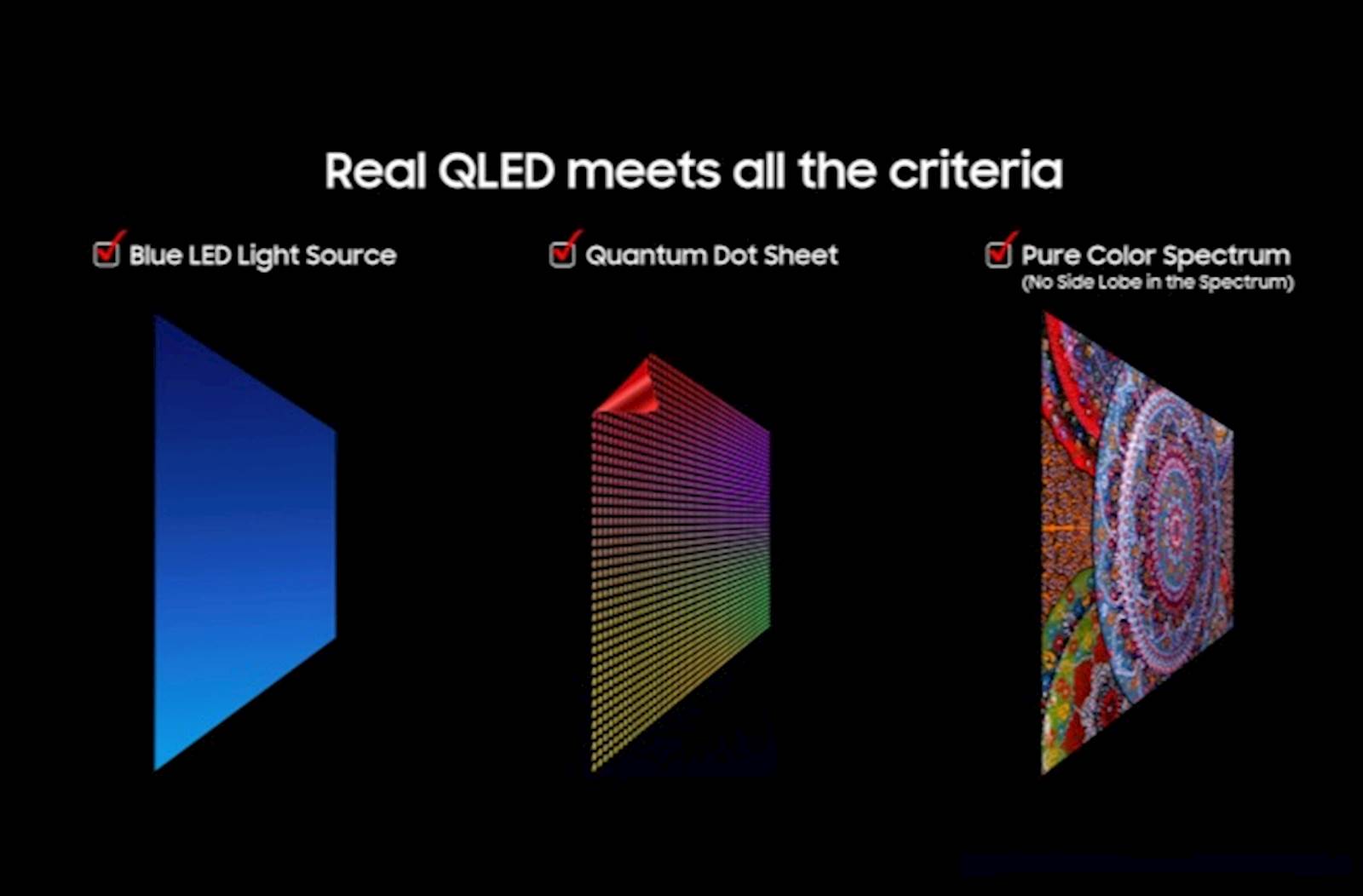 Real QLED meets all the criteria

Blue LED Light Source

Quantum Dot Sheet

Pure Color Spectrum
(No Side Lobe in the Spectrum)